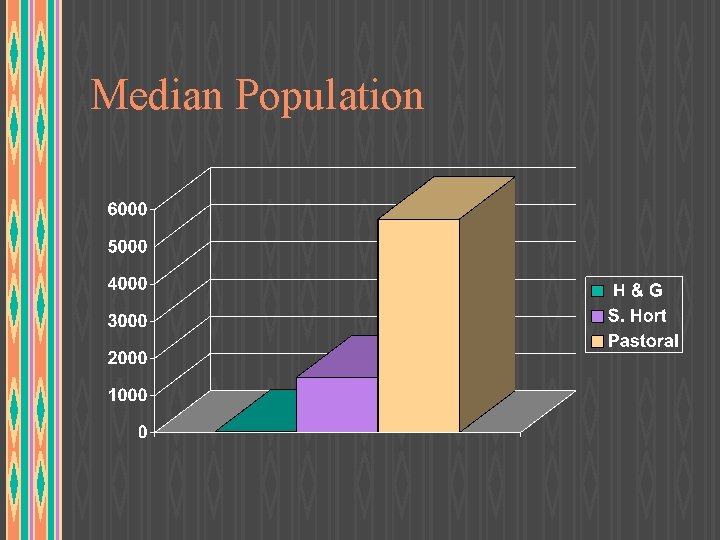 Median Population

6000
5000
4000
3000
2000
1000
0

H & G
S. Hort
Pastoral